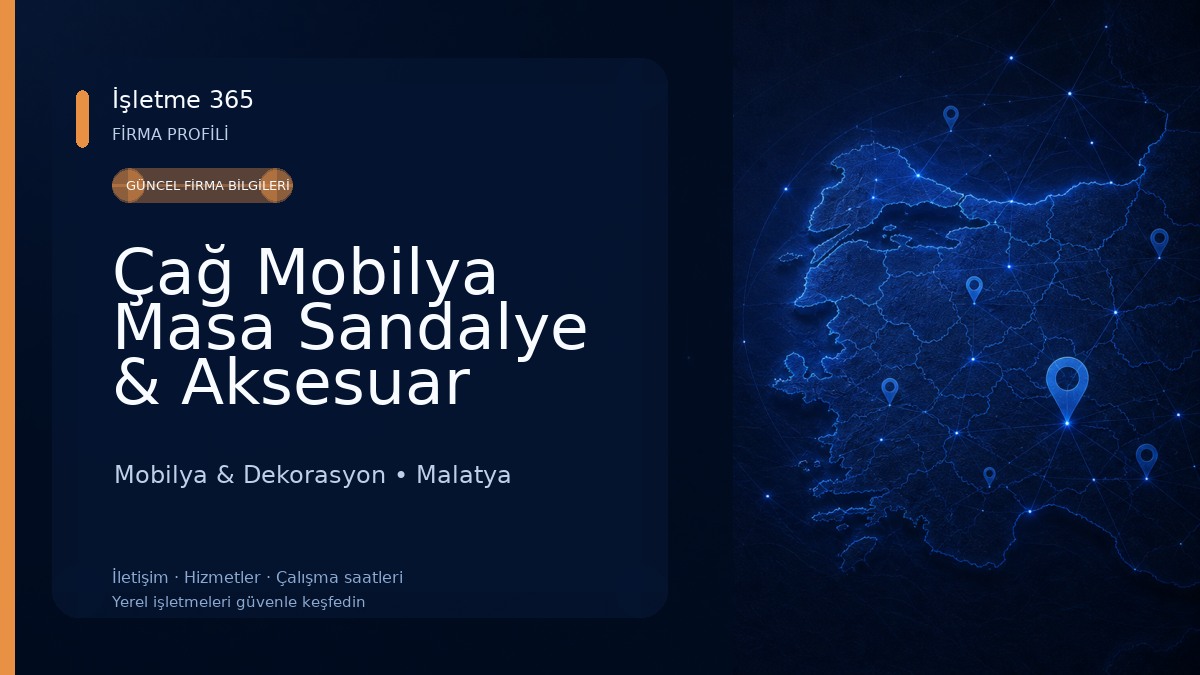 İşletme 365
FİRMA PROFİLİ

GÜNCEL FİRMA BİLGİLERİ

Çağ Mobilya Masa Sandalye & Aksesuar

Mobilya & Dekorasyon • Malatya

İletişim · Hizmetler · Çalışma saatleri
Yerel işletmeleri güvenle keşfedin